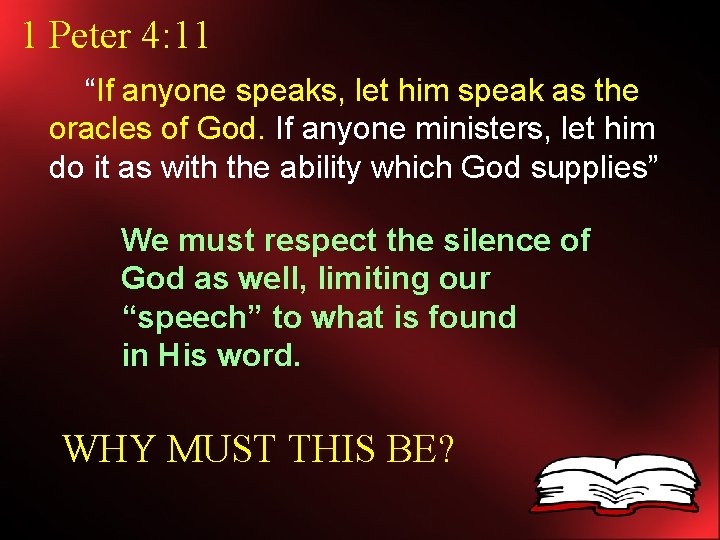 1 Peter 4:11

“If anyone speaks, let him speak as the oracles of God. If anyone ministers, let him do it as with the ability which God supplies”

We must respect the silence of God as well, limiting our “speech” to what is found in His word.

WHY MUST THIS BE?